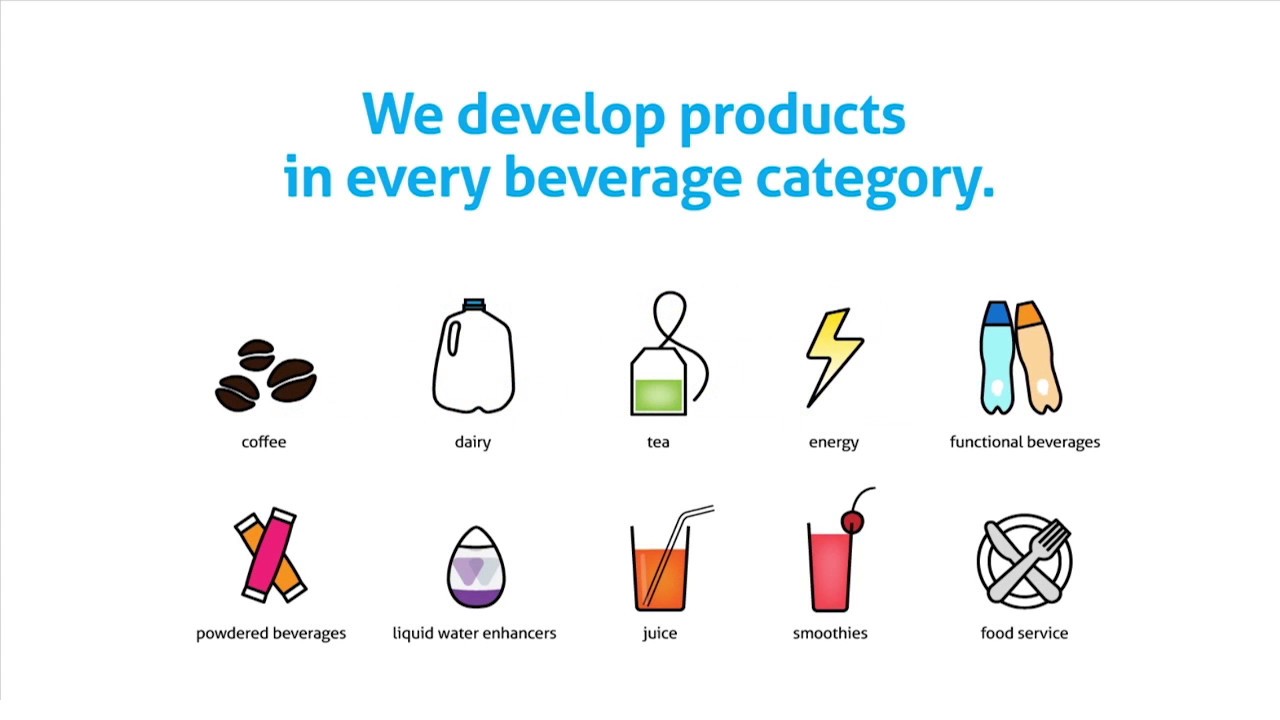 We develop products in every beverage category.

coffee

dairy

tea

energy

functional beverages

powdered beverages

liquid water enhancers

juice

smoothies

food service